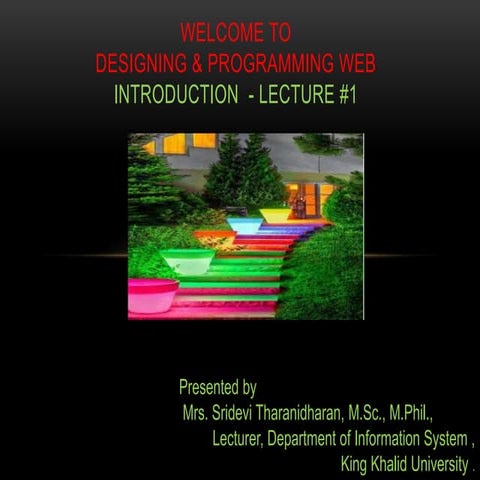 WELCOME TO
DESIGNING & PROGRAMMING WEB
INTRODUCTION - LECTURE #1

Presented by
Mrs. Sridevi Tharanidharan, M.Sc., M.Phil.,
Lecturer, Department of Information System ,
King Khalid University .